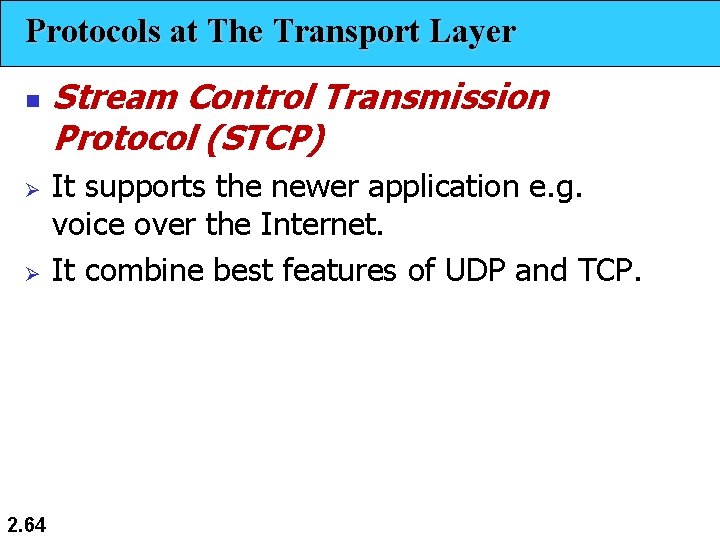 Protocols at The Transport Layer

Stream Control Transmission Protocol (STCP)

It supports the newer application e.g. voice over the Internet.

It combine best features of UDP and TCP.

2.64